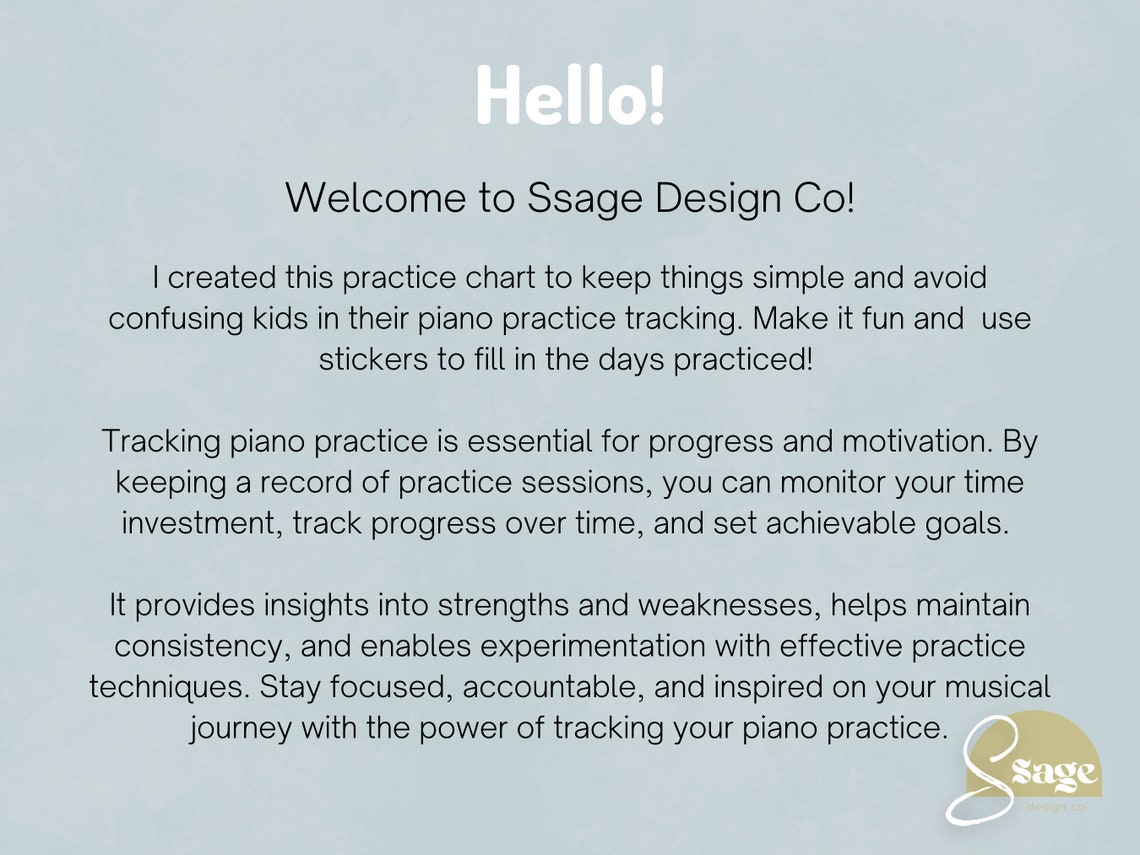 Hello!

Welcome to Ssage Design Co!

I created this practice chart to keep things simple and avoid confusing kids in their piano practice tracking. Make it fun and use stickers to fill in the days practiced!

Tracking piano practice is essential for progress and motivation. By keeping a record of practice sessions, you can monitor your time investment, track progress over time, and set achievable goals.

It provides insights into strengths and weaknesses, helps maintain consistency, and enables experimentation with effective practice techniques. Stay focused, accountable, and inspired on your musical journey with the power of tracking your piano practice.

Ssage
design co.